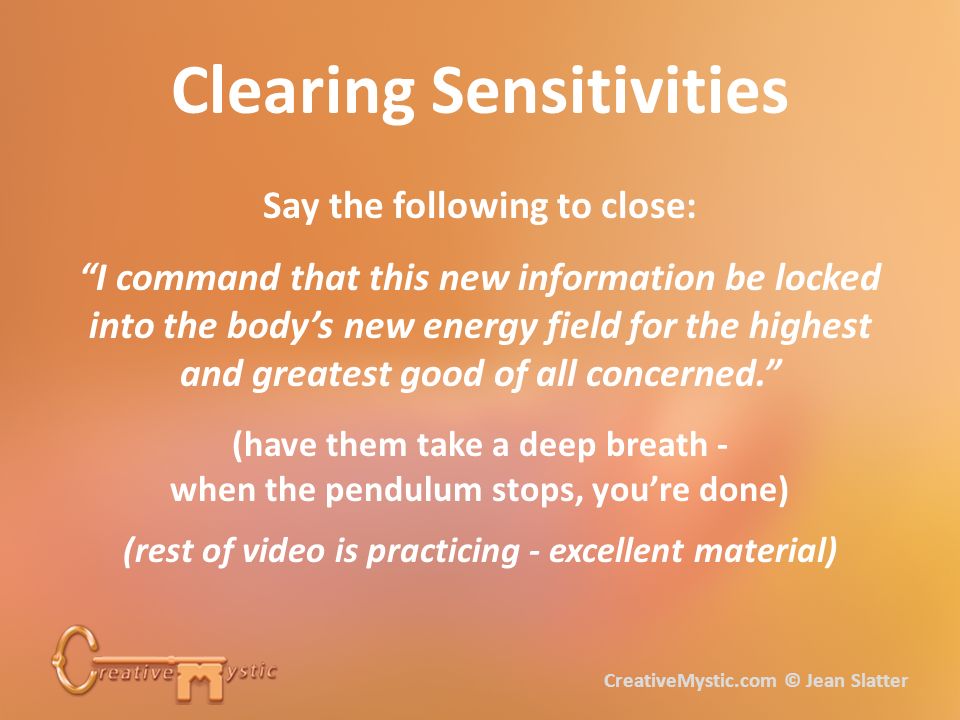 Clearing Sensitivities

Say the following to close:

“I command that this new information be locked into the body’s new energy field for the highest and greatest good of all concerned.”

(have them take a deep breath - when the pendulum stops, you’re done)

(rest of video is practicing - excellent material)

Creative Mystic

CreativeMystic.com © Jean Slatter